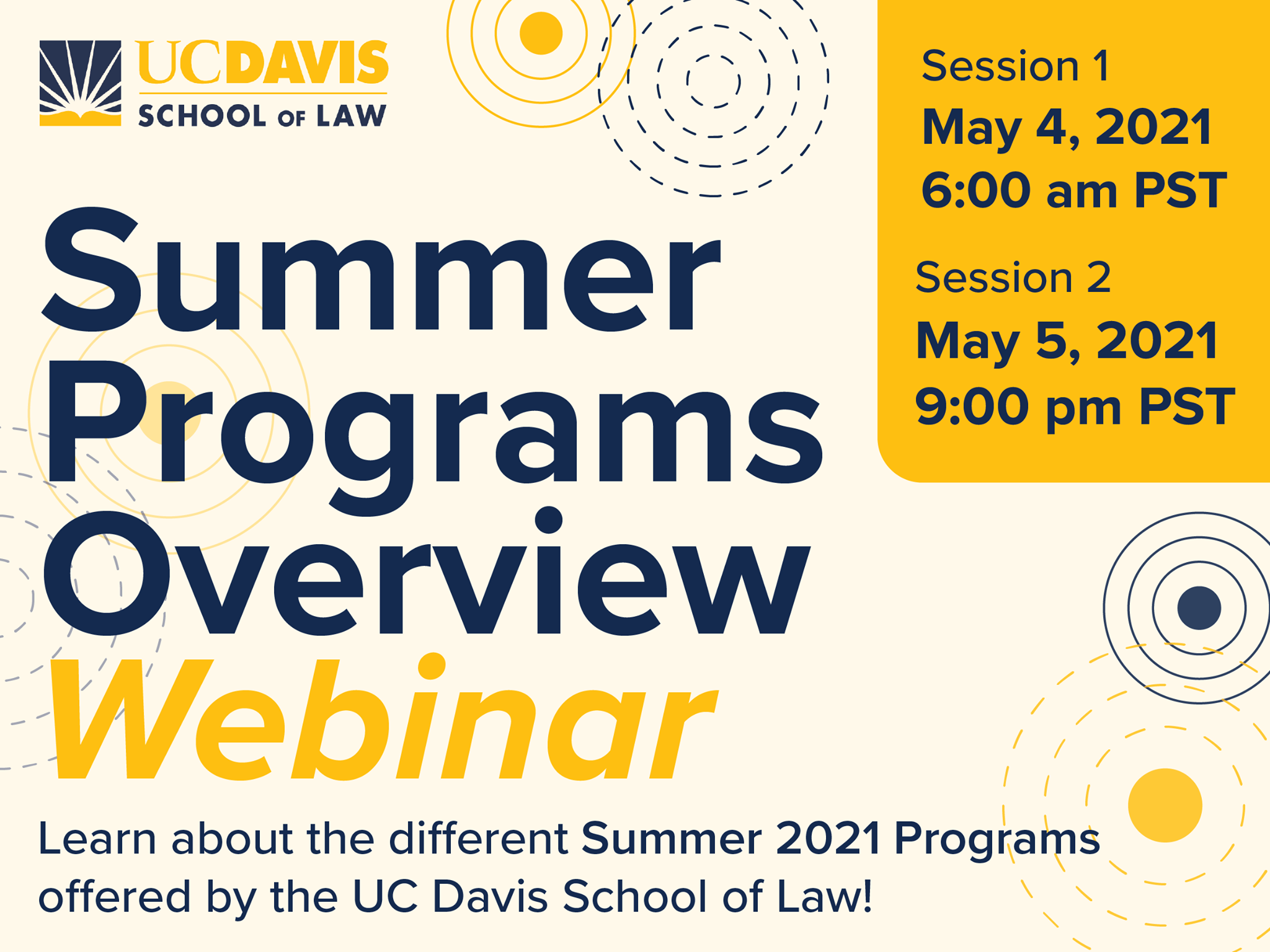 UCDAVIS
SCHOOL OF LAW

Summer Programs Overview Webinar

Session 1
May 4, 2021
6:00 am PST

Session 2
May 5, 2021
9:00 pm PST

Learn about the different Summer 2021 Programs offered by the UC Davis School of Law!